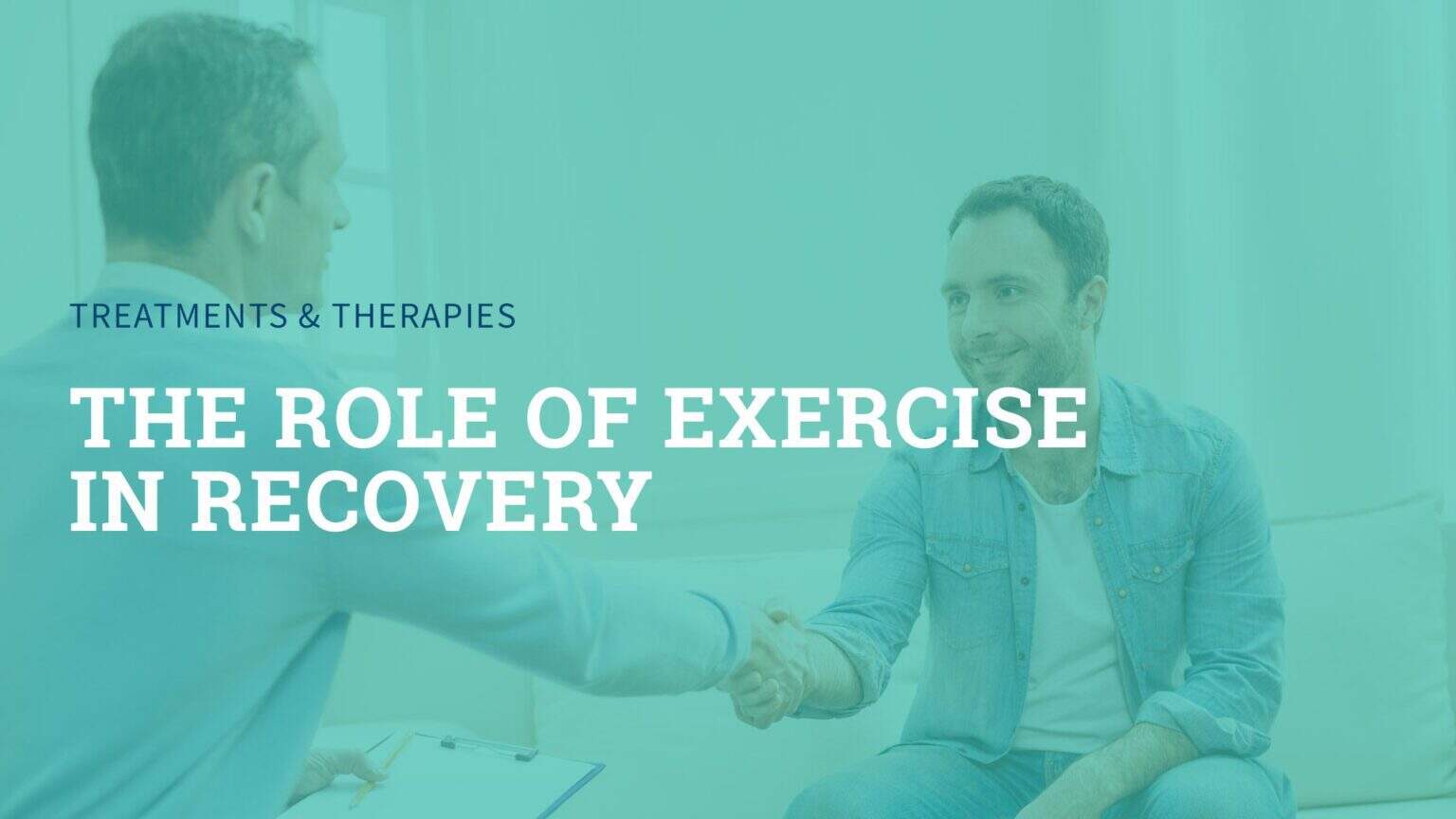 TREATMENTS & THERAPIES

THE ROLE OF EXERCISE IN RECOVERY